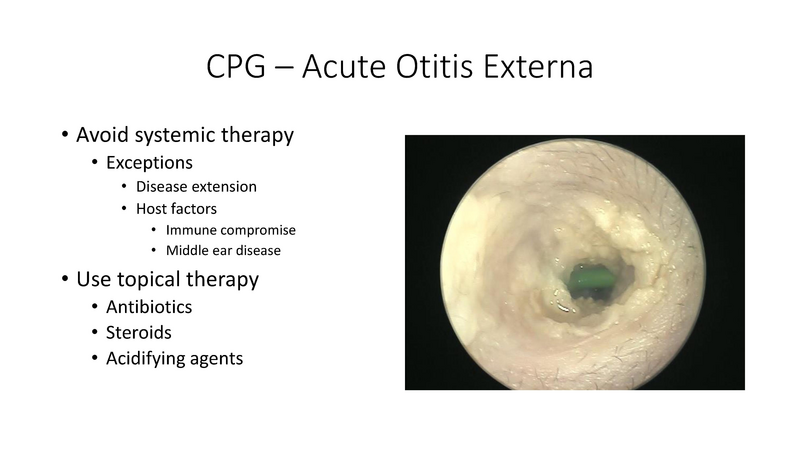 CPG – Acute Otitis Externa

• Avoid systemic therapy
  • Exceptions
    • Disease extension
    • Host factors
      • Immune compromise
      • Middle ear disease
• Use topical therapy
  • Antibiotics
  • Steroids
  • Acidifying agents